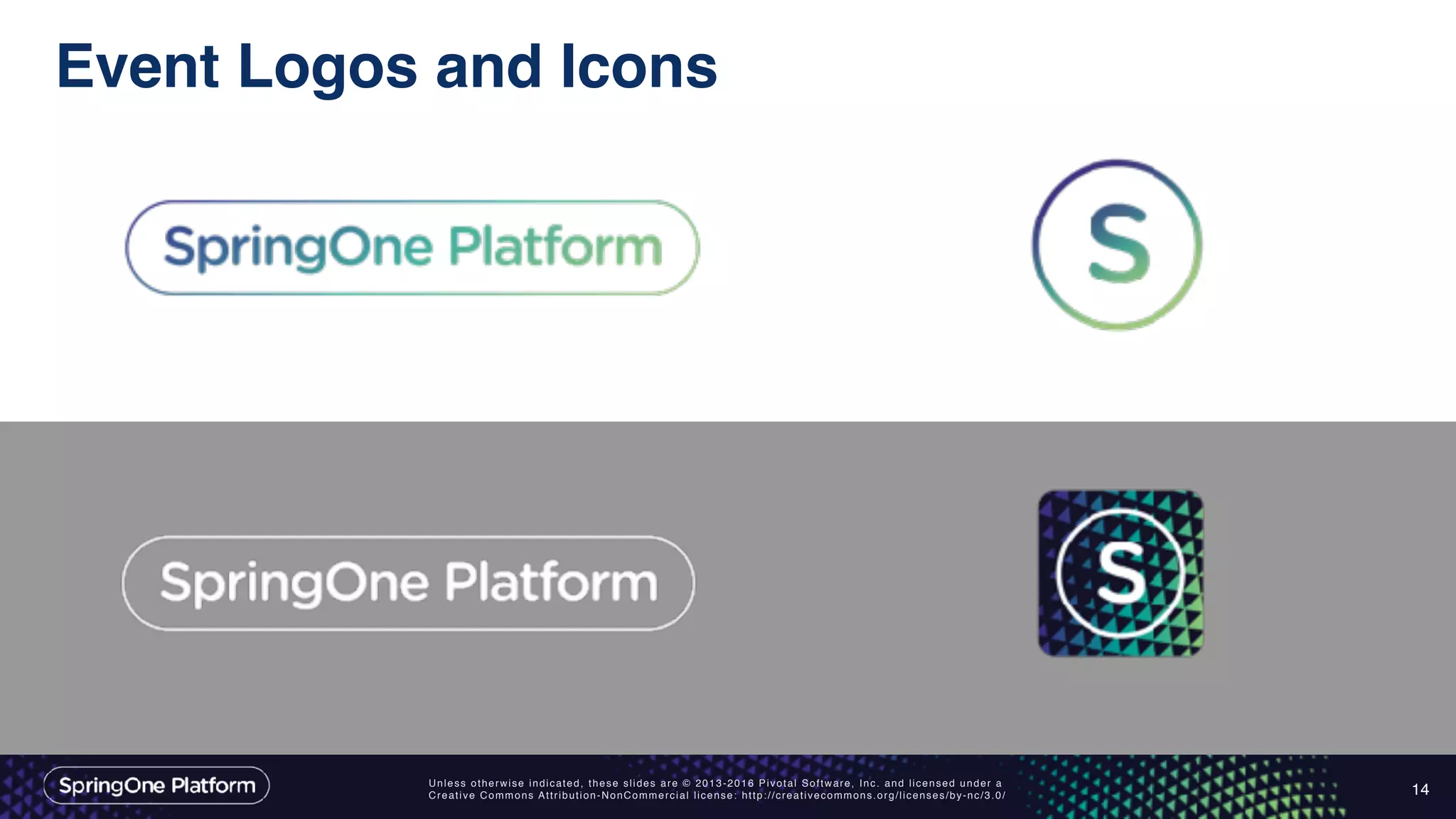 Event Logos and Icons

SpringOne Platform

S

SpringOne Platform

S

SpringOne Platform

Unless otherwise indicated, these slides are © 2013-2016 Pivotal Software, Inc. and licensed under a Creative Commons Attribution-NonCommercial license: http://creativecommons.org/licenses/by-nc/3.0/

14